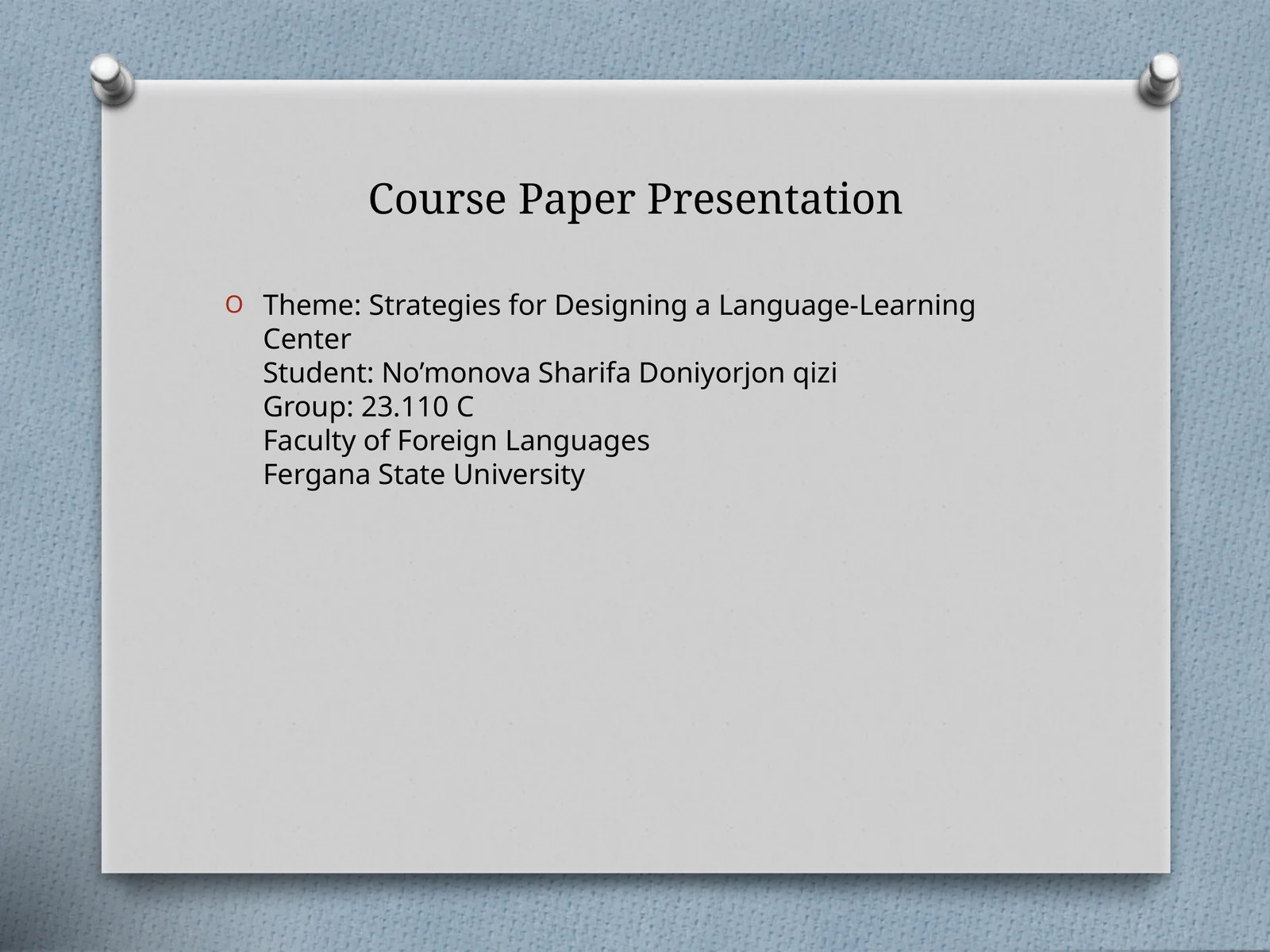 Course Paper Presentation

Theme: Strategies for Designing a Language-Learning Center
Student: No’monova Sharifa Doniyorjon qizi
Group: 23.110 C
Faculty of Foreign Languages
Fergana State University